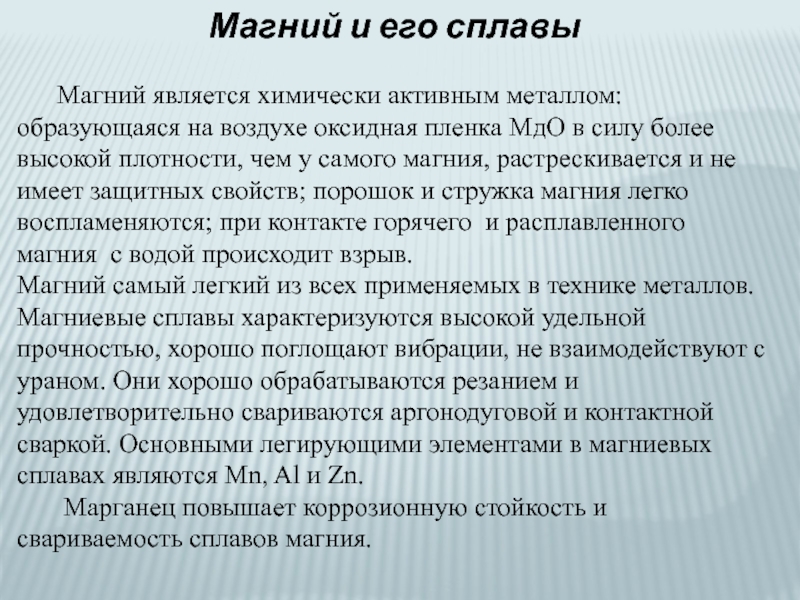 Магний и его сплавы

Магний является химически активным металлом: образующаяся на воздухе оксидная пленка МдО в силу более высокой плотности, чем у самого магния, растрескивается и не имеет защитных свойств; порошок и стружка магния легко воспламеняются; при контакте горячего и расплавленного магния с водой происходит взрыв.
Магний самый легкий из всех применяемых в технике металлов. Магниевые сплавы характеризуются высокой удельной прочностью, хорошо поглощают вибрации, не взаимодействуют с ураном. Они хорошо обрабатываются резанием и удовлетворительно свариваются аргонодуговой и контактной сваркой. Основными легирующими элементами в магниевых сплавах являются Mn, Al и Zn.

Марганец повышает коррозионную стойкость и свариваемость сплавов магния.